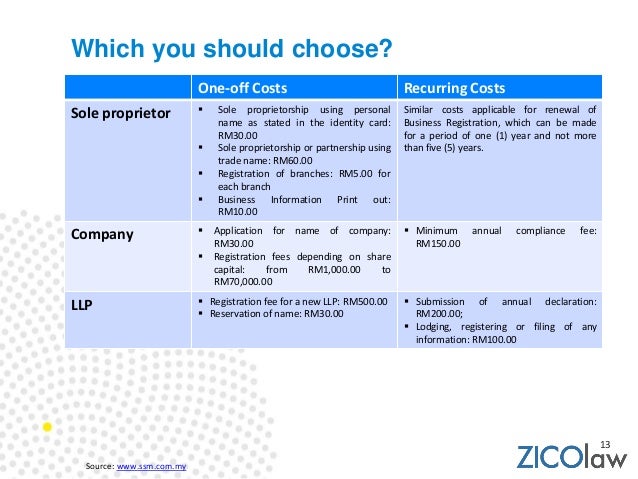 Which you should choose?

| | One-off Costs | Recurring Costs |
|---|---|---|
| Sole proprietor | ▪ Sole proprietorship using personal name as stated in the identity card: RM30.00 ▪ Sole proprietorship or partnership using trade name: RM60.00 ▪ Registration of branches: RM5.00 for each branch ▪ Business Information Print out: RM10.00 | Similar costs applicable for renewal of Business Registration, which can be made for a period of one (1) year and not more than five (5) years. |
| Company | ▪ Application for name of company: RM30.00 ▪ Registration fees depending on share capital: from RM1,000.00 to RM70,000.00 | ▪ Minimum annual compliance fee: RM150.00 |
| LLP | ▪ Registration fee for a new LLP: RM500.00 ▪ Reservation of name: RM30.00 | ▪ Submission of annual declaration: RM200.00; ▪ Lodging, registering or filing of any information: RM100.00 |

Source: www.ssm.com.my

13

ZICOlaw